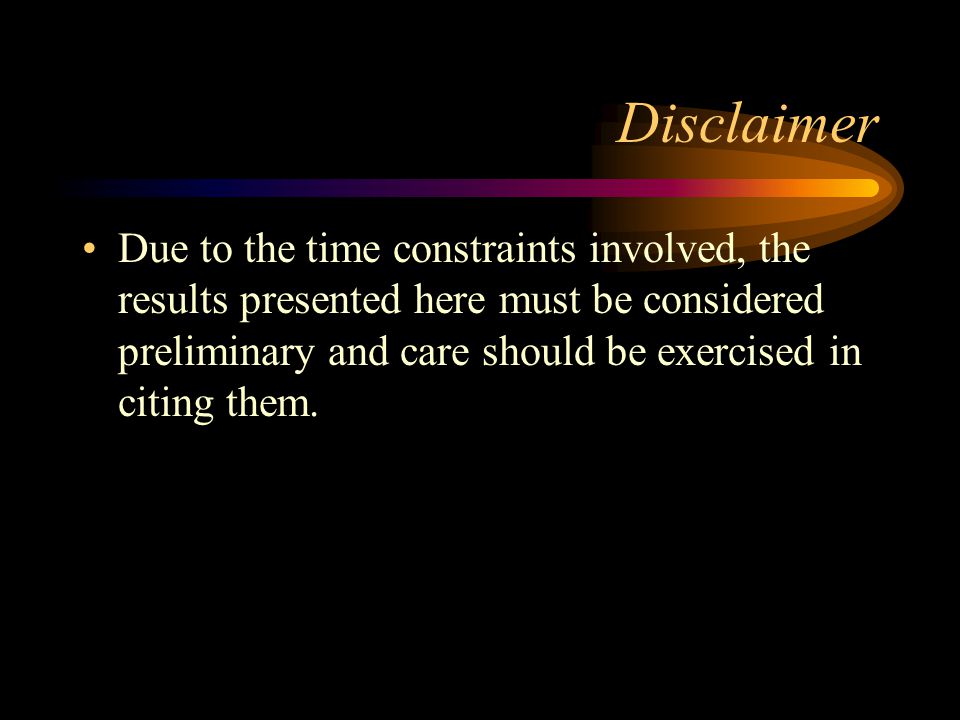 Disclaimer

• Due to the time constraints involved, the results presented here must be considered preliminary and care should be exercised in citing them.